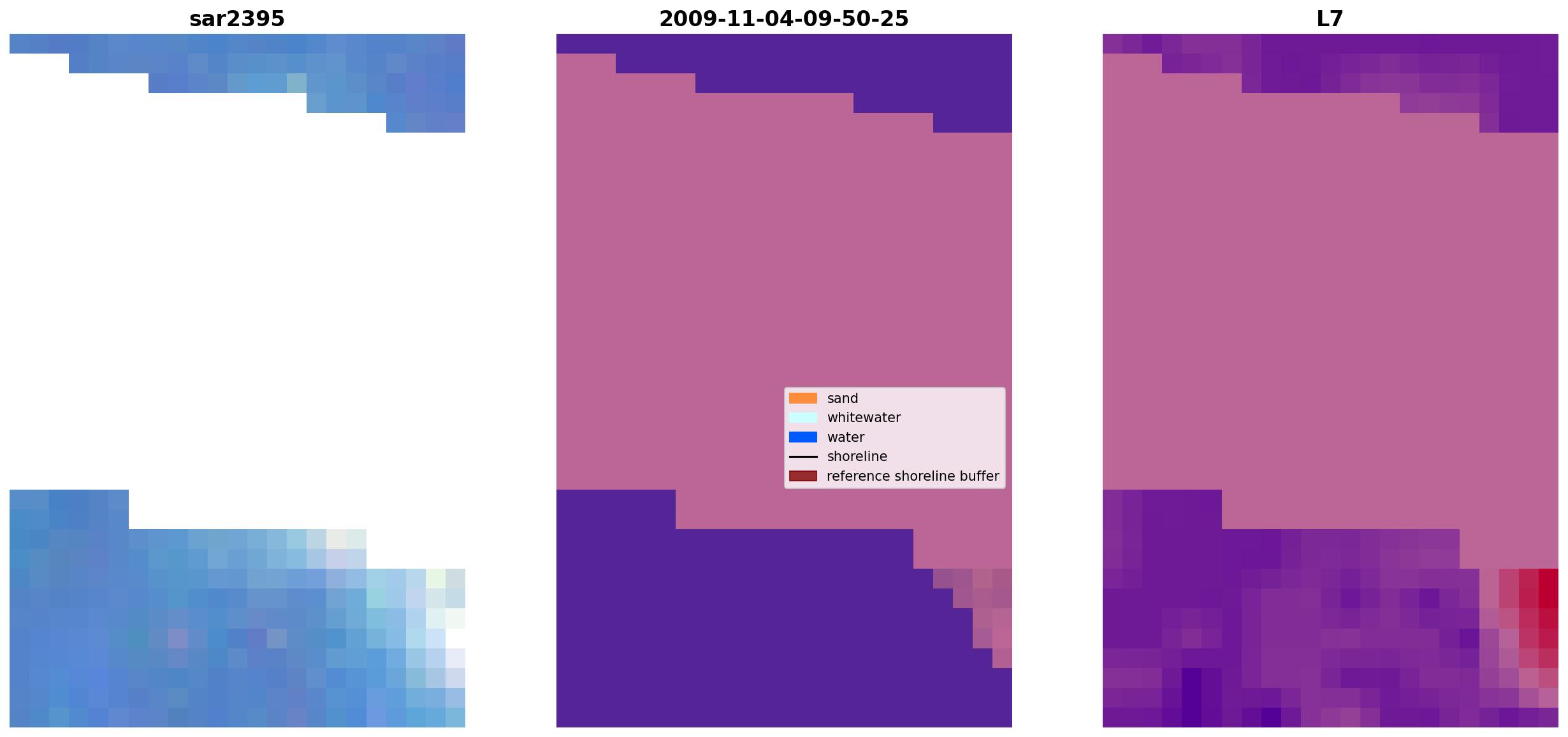 sar2395

2009-11-04-09-50-25

sand
whitewater
water
shoreline
reference shoreline buffer

L7